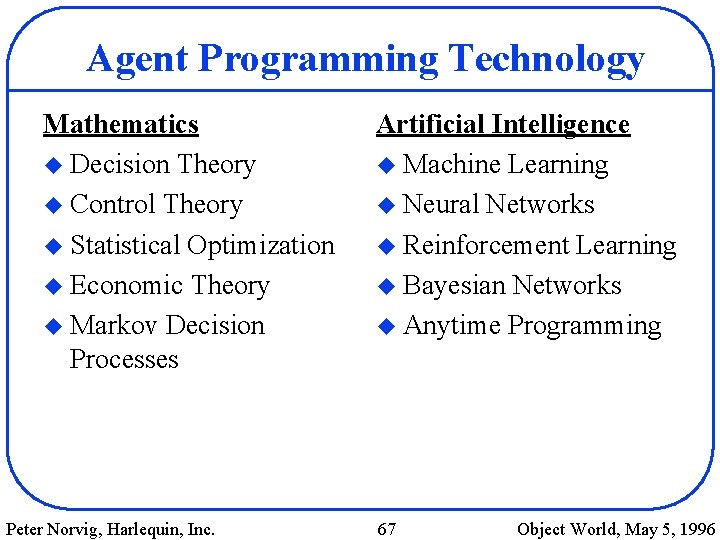 Agent Programming Technology

Mathematics
◆ Decision Theory
◆ Control Theory
◆ Statistical Optimization
◆ Economic Theory
◆ Markov Decision Processes

Artificial Intelligence
◆ Machine Learning
◆ Neural Networks
◆ Reinforcement Learning
◆ Bayesian Networks
◆ Anytime Programming

Peter Norvig, Harlequin, Inc. 67 Object World, May 5, 1996